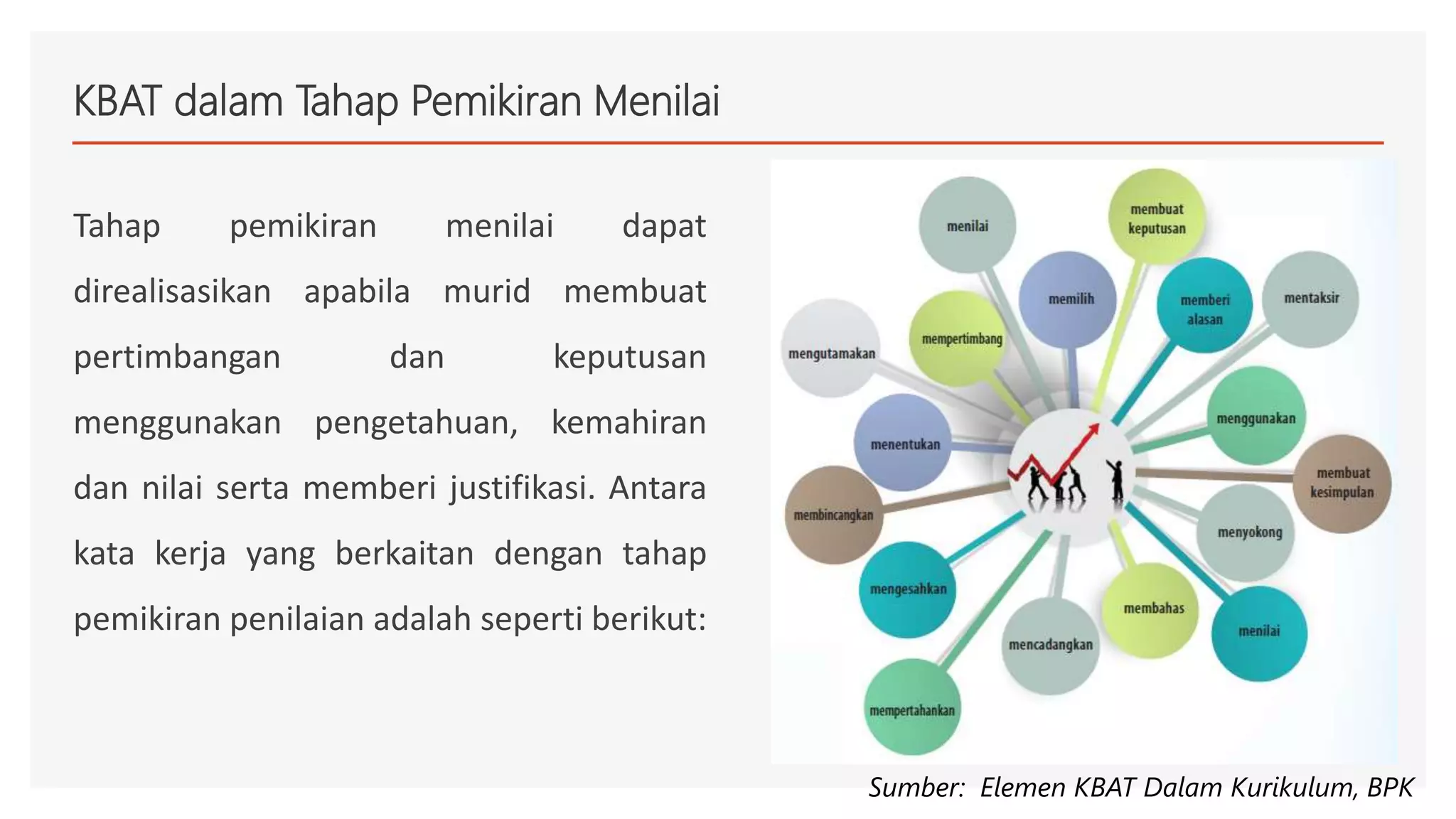 KBAT dalam Tahap Pemikiran Menilai

Tahap pemikiran menilai dapat direalisasikan apabila murid membuat pertimbangan dan keputusan menggunakan pengetahuan, kemahiran dan nilai serta memberi justifikasi. Antara kata kerja yang berkaitan dengan tahap pemikiran penilaian adalah seperti berikut:

menilai
membuat keputusan
memilih
memberi alasan
mentaksir
mempertimbang
mengutamakan
menggunakan
menentukan
membuat kesimpulan
membincangkan
menyokong
mengesahkan
membahas
menilai
mencadangkan
mempertahankan

Sumber: Elemen KBAT Dalam Kurikulum, BPK